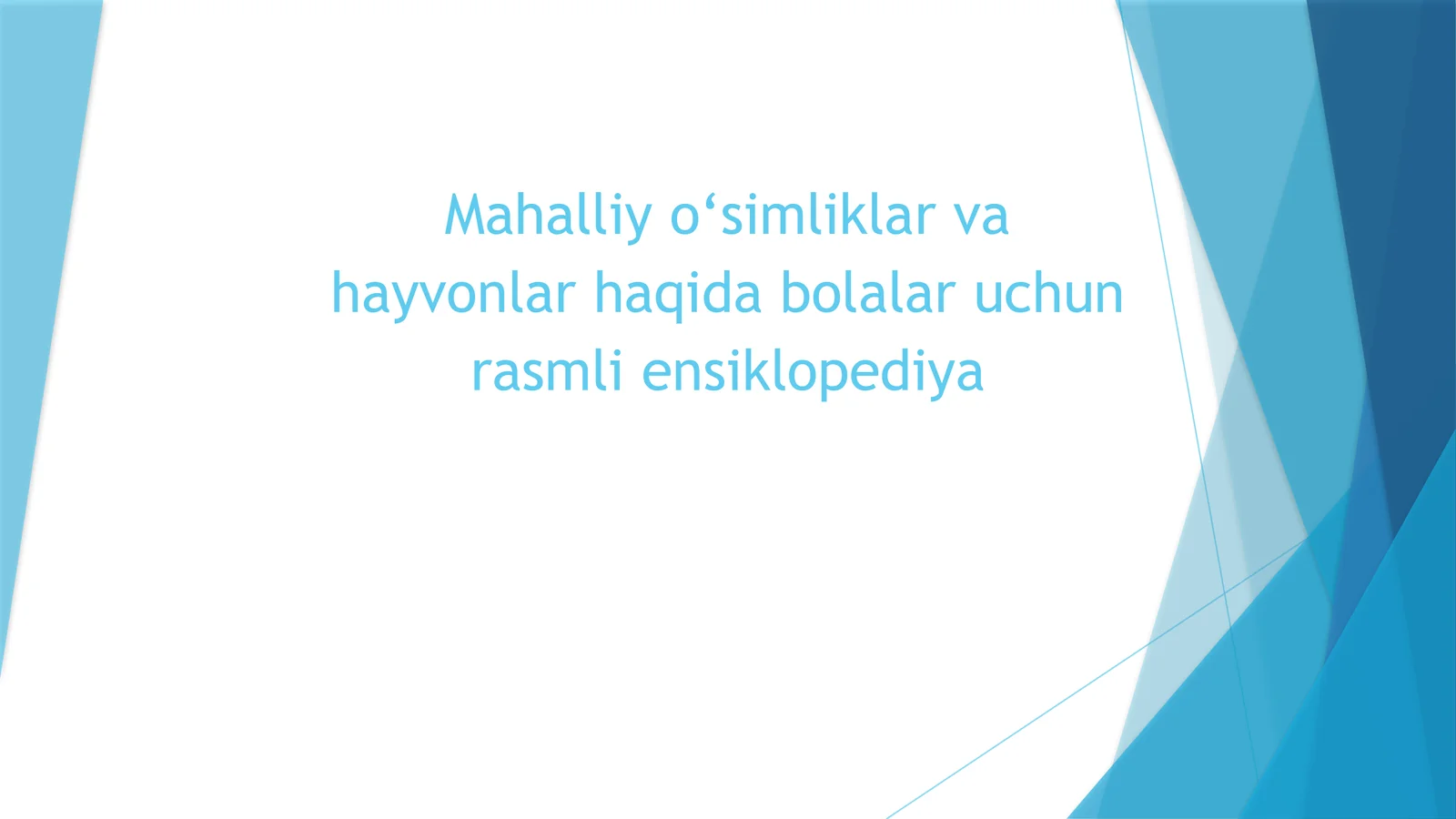 Mahalliy o‘simliklar va hayvonlar haqida bolalar uchun rasmli ensiklopediya